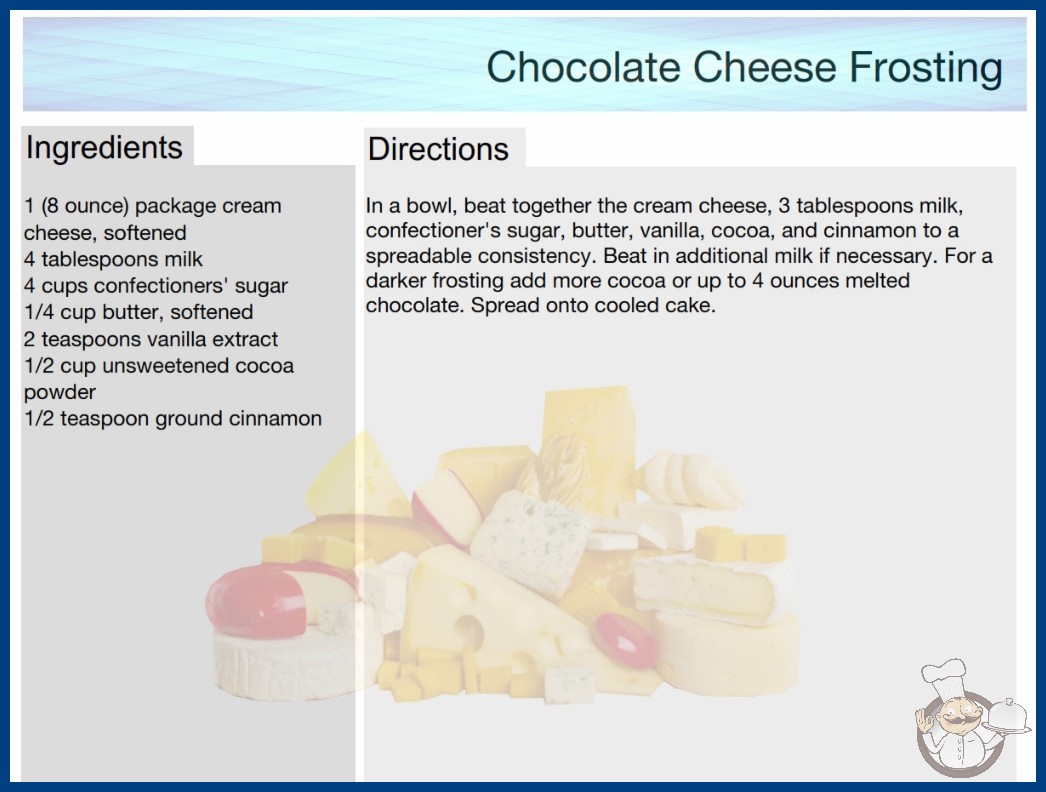 Chocolate Cheese Frosting

Ingredients

1 (8 ounce) package cream cheese, softened
4 tablespoons milk
4 cups confectioners' sugar
1/4 cup butter, softened
2 teaspoons vanilla extract
1/2 cup unsweetened cocoa powder
1/2 teaspoon ground cinnamon

Directions

In a bowl, beat together the cream cheese, 3 tablespoons milk, confectioner's sugar, butter, vanilla, cocoa, and cinnamon to a spreadable consistency. Beat in additional milk if necessary. For a darker frosting add more cocoa or up to 4 ounces melted chocolate. Spread onto cooled cake.